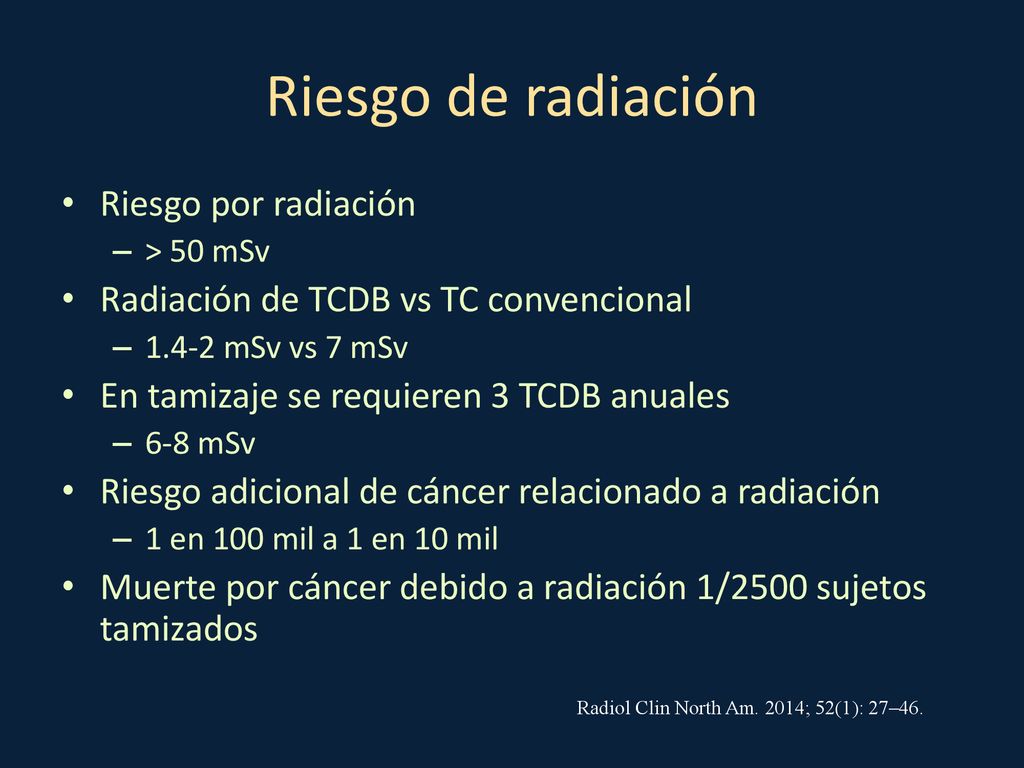 Riesgo de radiación

• Riesgo por radiación
  – > 50 mSv
• Radiación de TCDB vs TC convencional
  – 1.4-2 mSv vs 7 mSv
• En tamizaje se requieren 3 TCDB anuales
  – 6-8 mSv
• Riesgo adicional de cáncer relacionado a radiación
  – 1 en 100 mil a 1 en 10 mil
• Muerte por cáncer debido a radiación 1/2500 sujetos tamizados

Radiol Clin North Am. 2014; 52(1): 27–46.